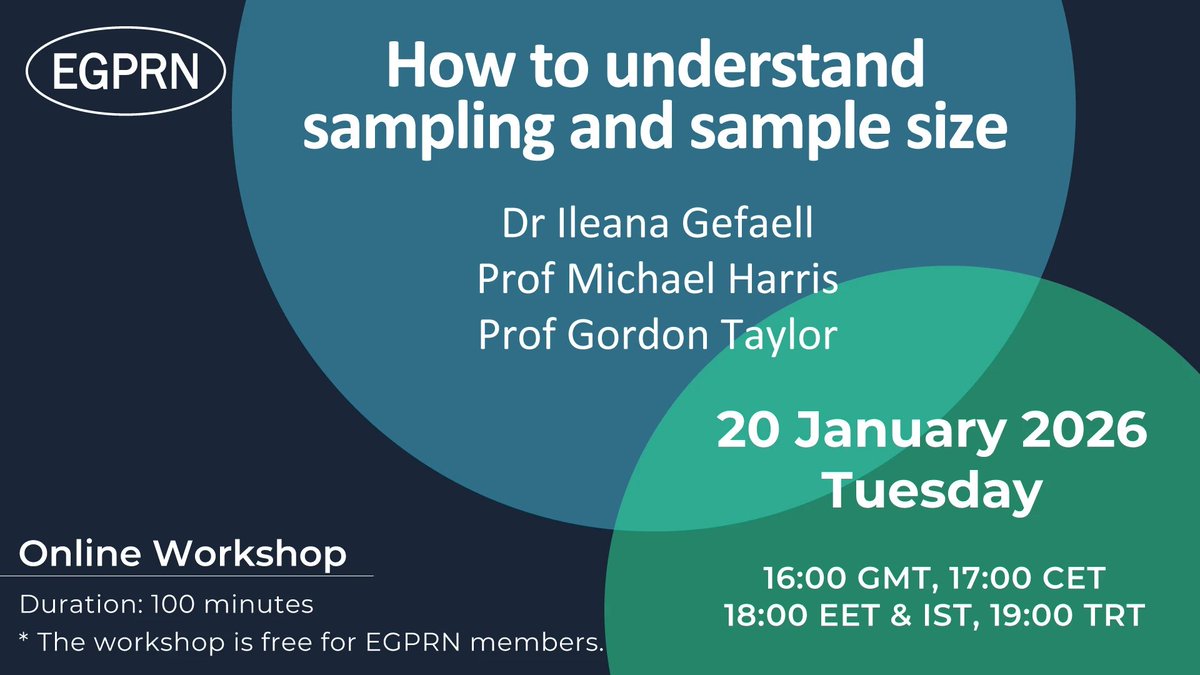 EGPRN

How to understand sampling and sample size

Dr Ileana Gefaell
Prof Michael Harris
Prof Gordon Taylor

20 January 2026
Tuesday

16:00 GMT, 17:00 CET
18:00 EET & IST, 19:00 TRT

Online Workshop

Duration: 100 minutes

* The workshop is free for EGPRN members.